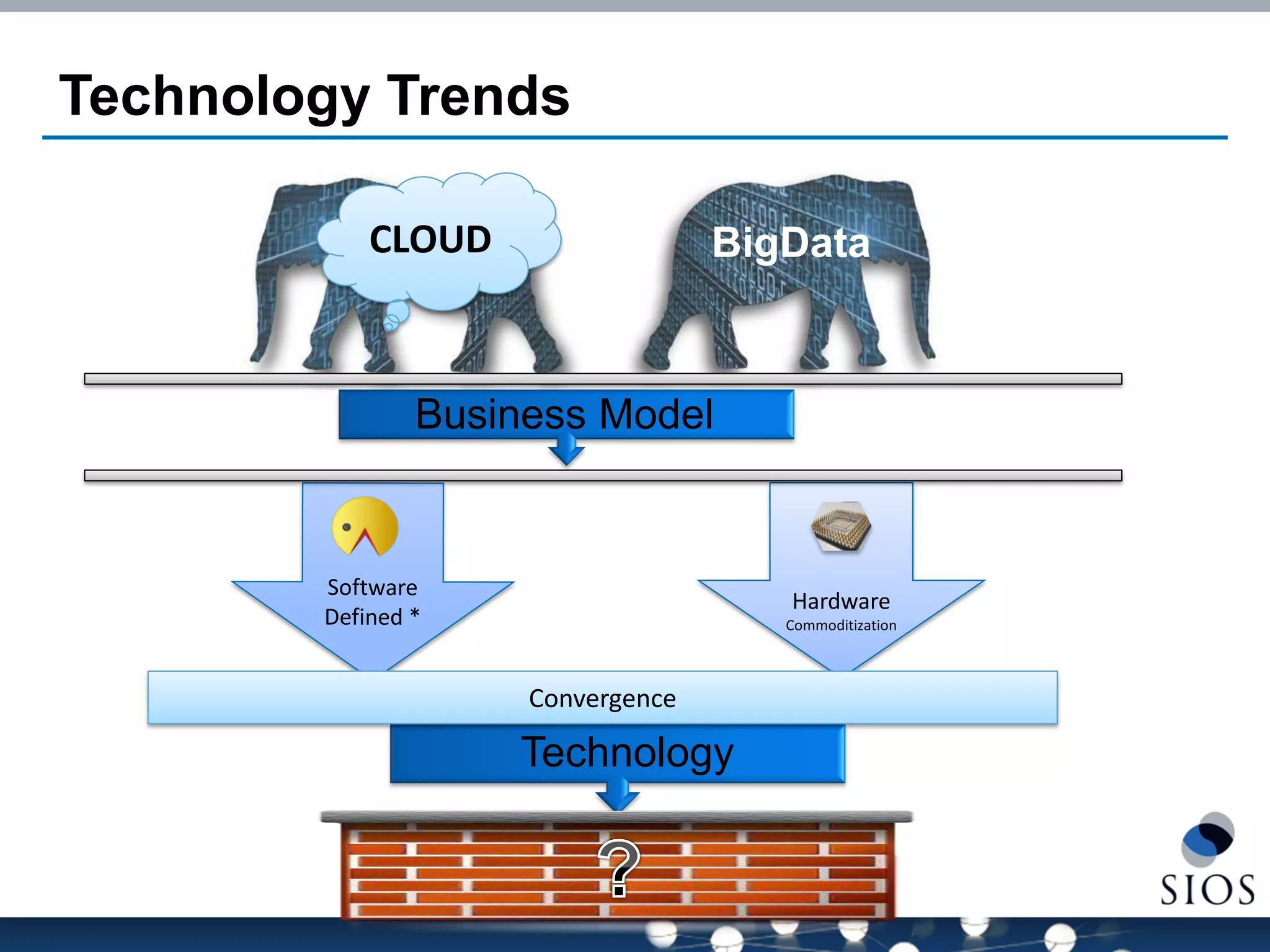 Technology Trends

CLOUD

BigData

Business Model

Software Defined *

Hardware Commoditization

Convergence

Technology

?

SIOS